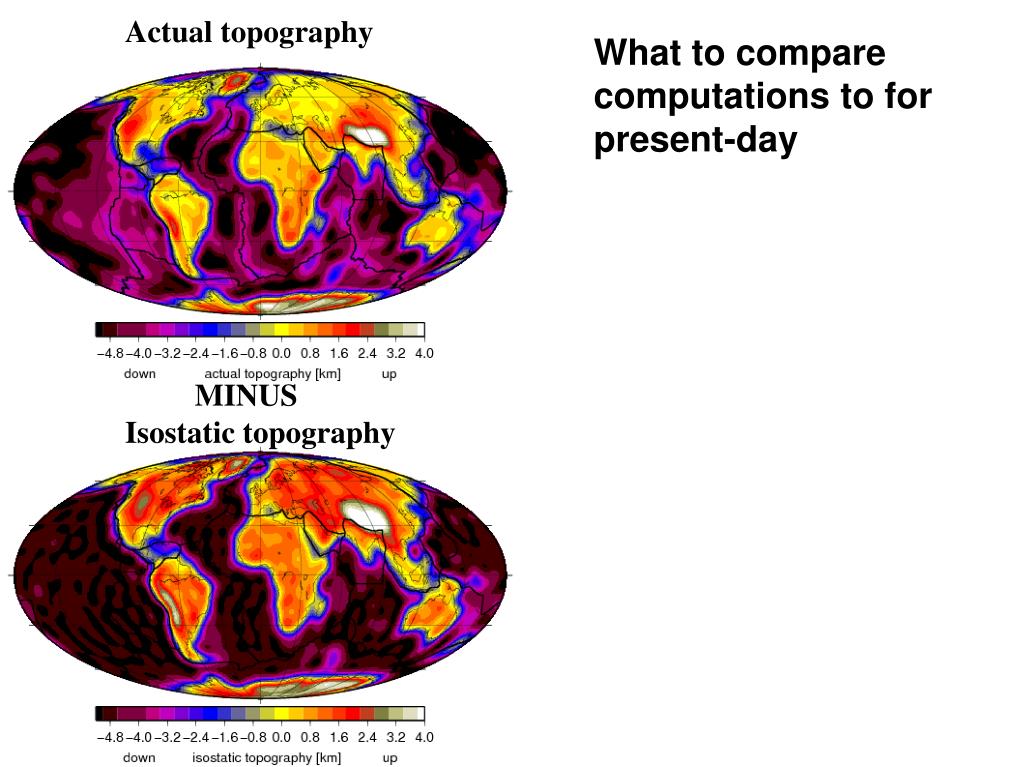 Actual topography

−4.8 −4.0 −3.2 −2.4 −1.6 −0.8 0.0 0.8 1.6 2.4 3.2 4.0
down actual topography [km] up

MINUS
Isostatic topography

−4.8 −4.0 −3.2 −2.4 −1.6 −0.8 0.0 0.8 1.6 2.4 3.2 4.0
down isostatic topography [km] up

What to compare computations to for present-day